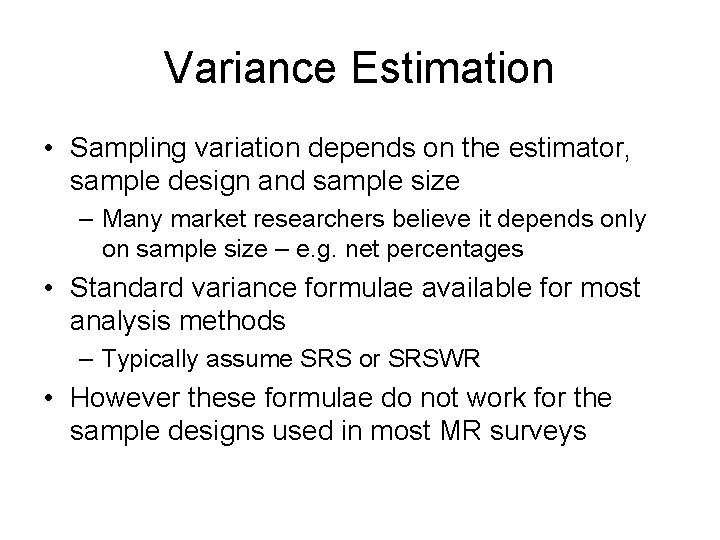 Variance Estimation

• Sampling variation depends on the estimator, sample design and sample size

– Many market researchers believe it depends only on sample size – e.g. net percentages

• Standard variance formulae available for most analysis methods

– Typically assume SRS or SRSWR

• However these formulae do not work for the sample designs used in most MR surveys